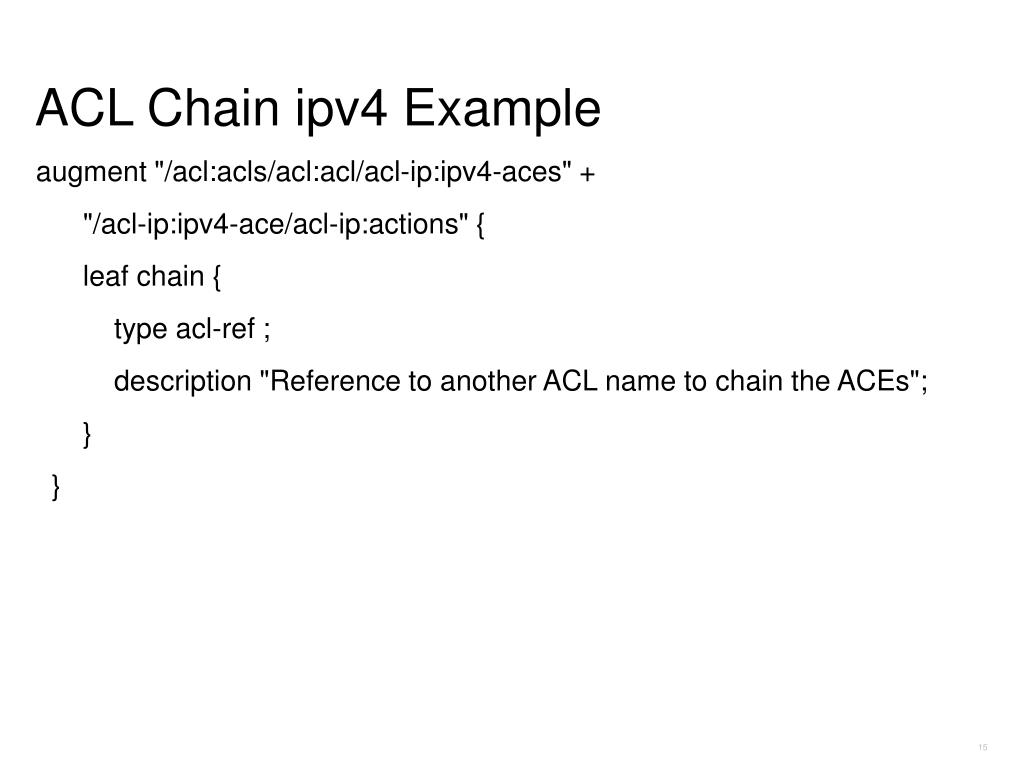 ACL Chain ipv4 Example

augment "/acl:acls/acl:acl/acl-ip:ipv4-aces" +
"/acl-ip:ipv4-ace/acl-ip:actions" {
leaf chain {
type acl-ref ;
description "Reference to another ACL name to chain the ACEs";
}
}

15